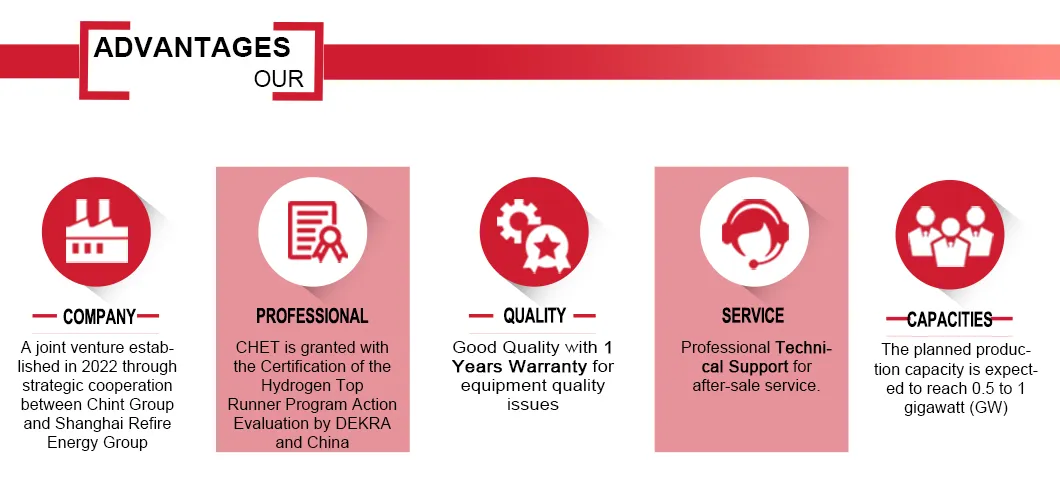 ADVANTAGES
OUR

COMPANY

A joint venture established in 2022 through strategic cooperation between Chint Group and Shanghai Refire Energy Group

PROFESSIONAL

CHET is granted with the Certification of the Hydrogen Top Runner Program Action Evaluation by DEKRA and China

QUALITY

Good Quality with 1 Years Warranty for equipment quality issues

SERVICE

Professional Technical Support for after-sale service.

CAPACITIES

The planned production capacity is expected to reach 0.5 to 1 gigawatt (GW)